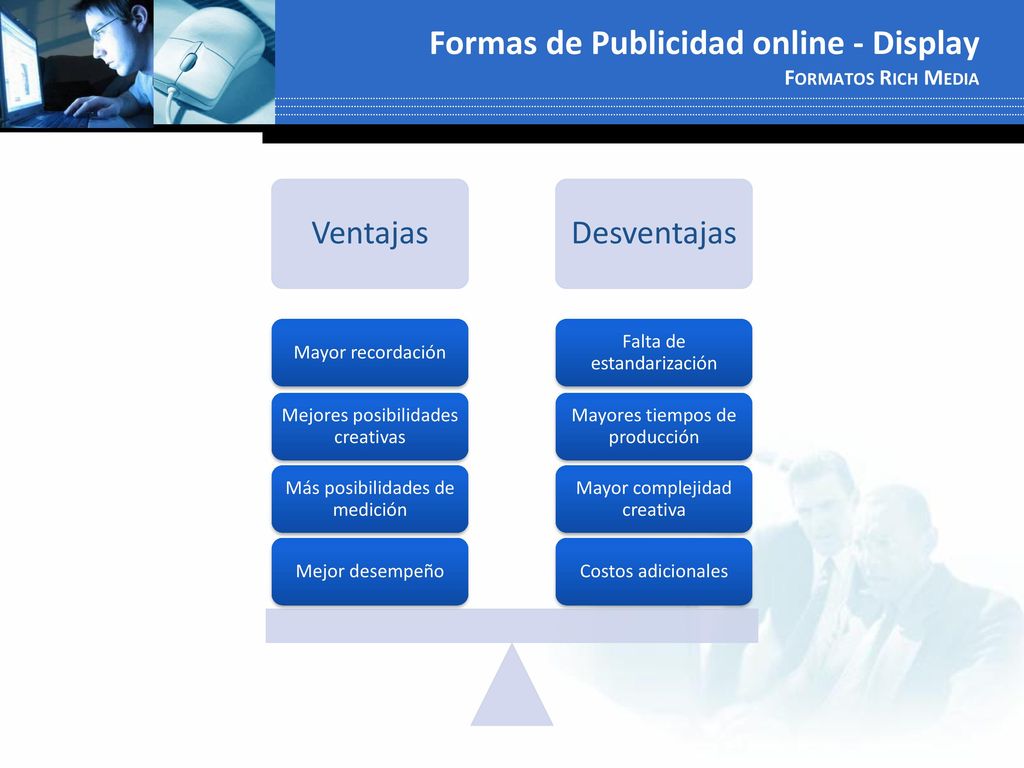 Formas de Publicidad online - Display
FORMATOS RICH MEDIA

Ventajas

Mayor recordación

Mejores posibilidades creativas

Más posibilidades de medición

Mejor desempeño

Desventajas

Falta de estandarización

Mayores tiempos de producción

Mayor complejidad creativa

Costos adicionales